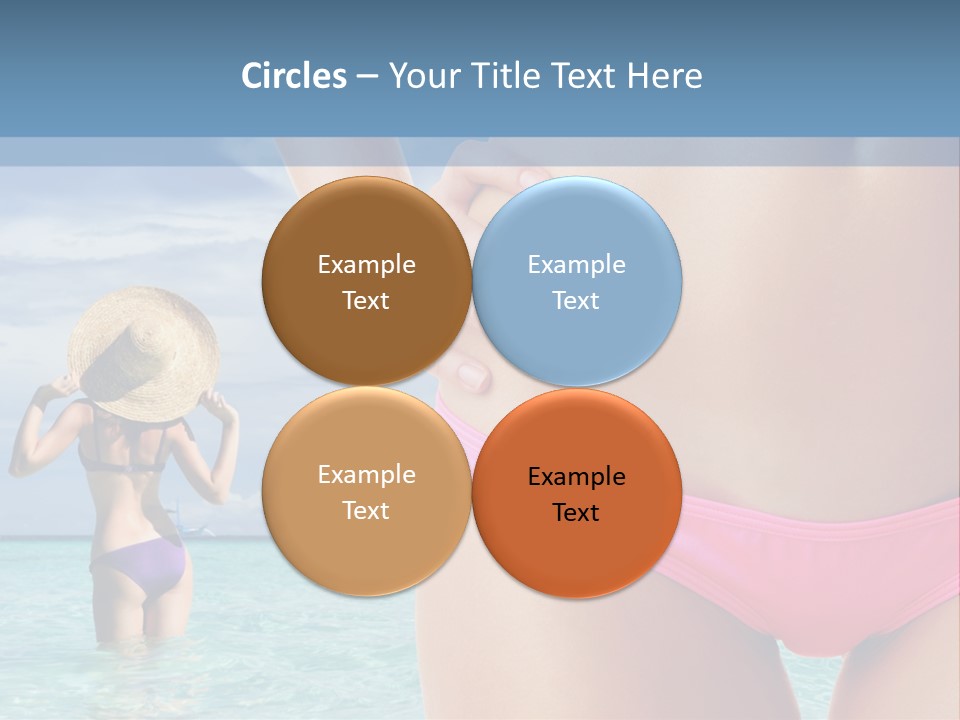 Circles – Your Title Text Here

Example Text

Example Text

Example Text

Example Text